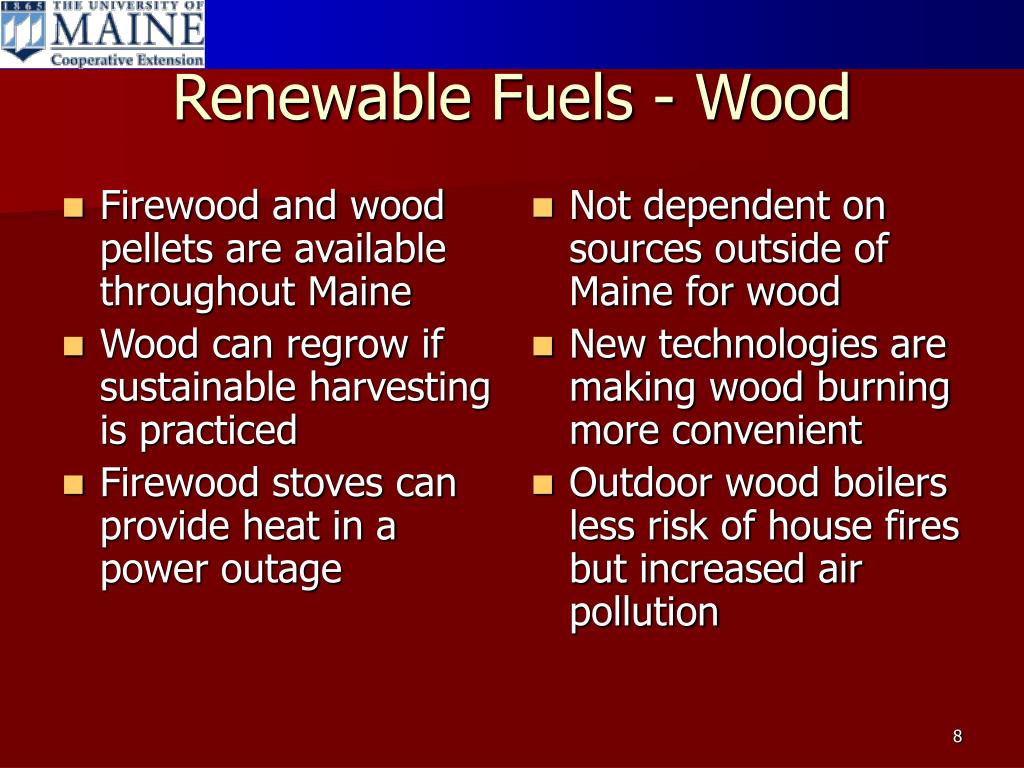 1865 THE UNIVERSITY OF MAINE
Cooperative Extension

Renewable Fuels - Wood

- Firewood and wood pellets are available throughout Maine
- Wood can regrow if sustainable harvesting is practiced
- Firewood stoves can provide heat in a power outage

- Not dependent on sources outside of Maine for wood
- New technologies are making wood burning more convenient
- Outdoor wood boilers less risk of house fires but increased air pollution

8